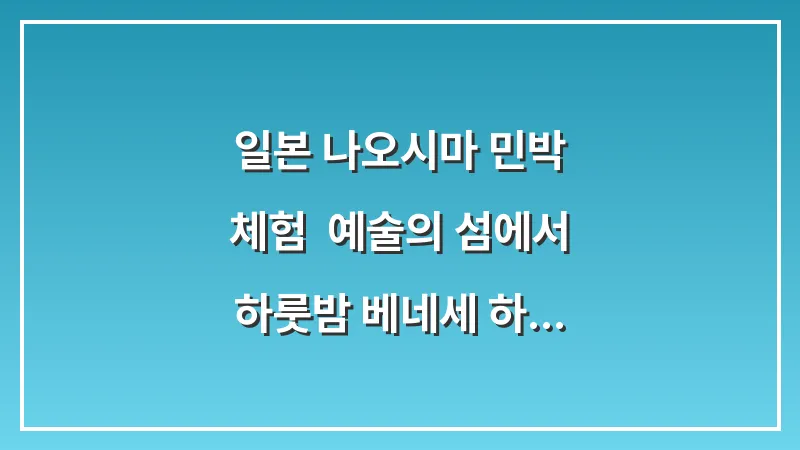 일본 나오시마 민박 체험  예술의 섬에서 하룻밤 베네세 하...